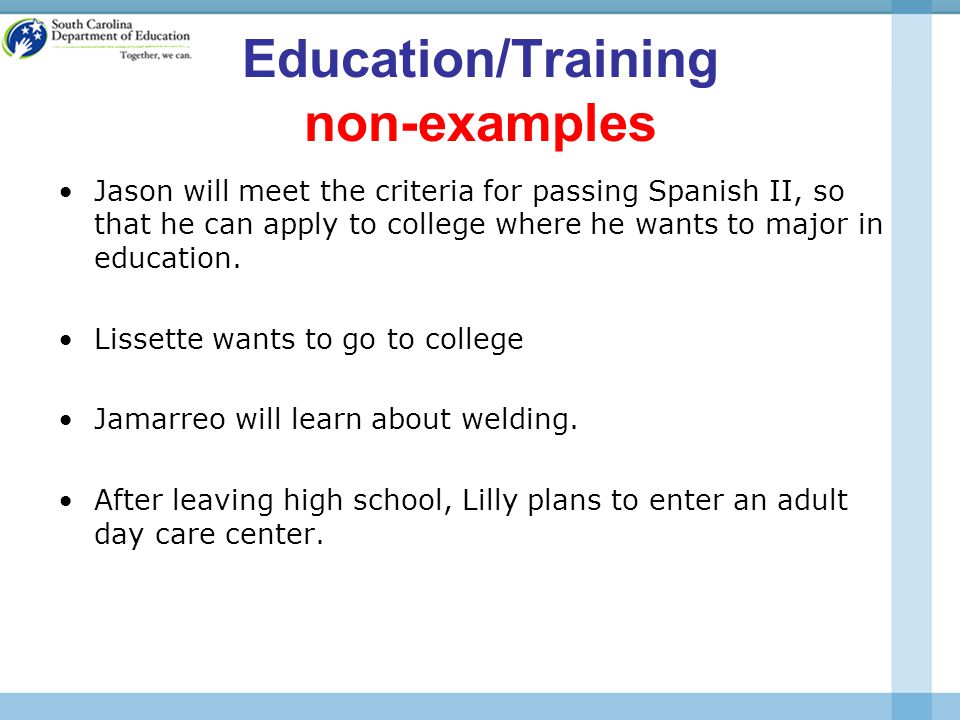 South Carolina
Department of Education
Together, we can.

Education/Training
non-examples

• Jason will meet the criteria for passing Spanish II, so that he can apply to college where he wants to major in education.

• Lissette wants to go to college

• Jamarreo will learn about welding.

• After leaving high school, Lilly plans to enter an adult day care center.